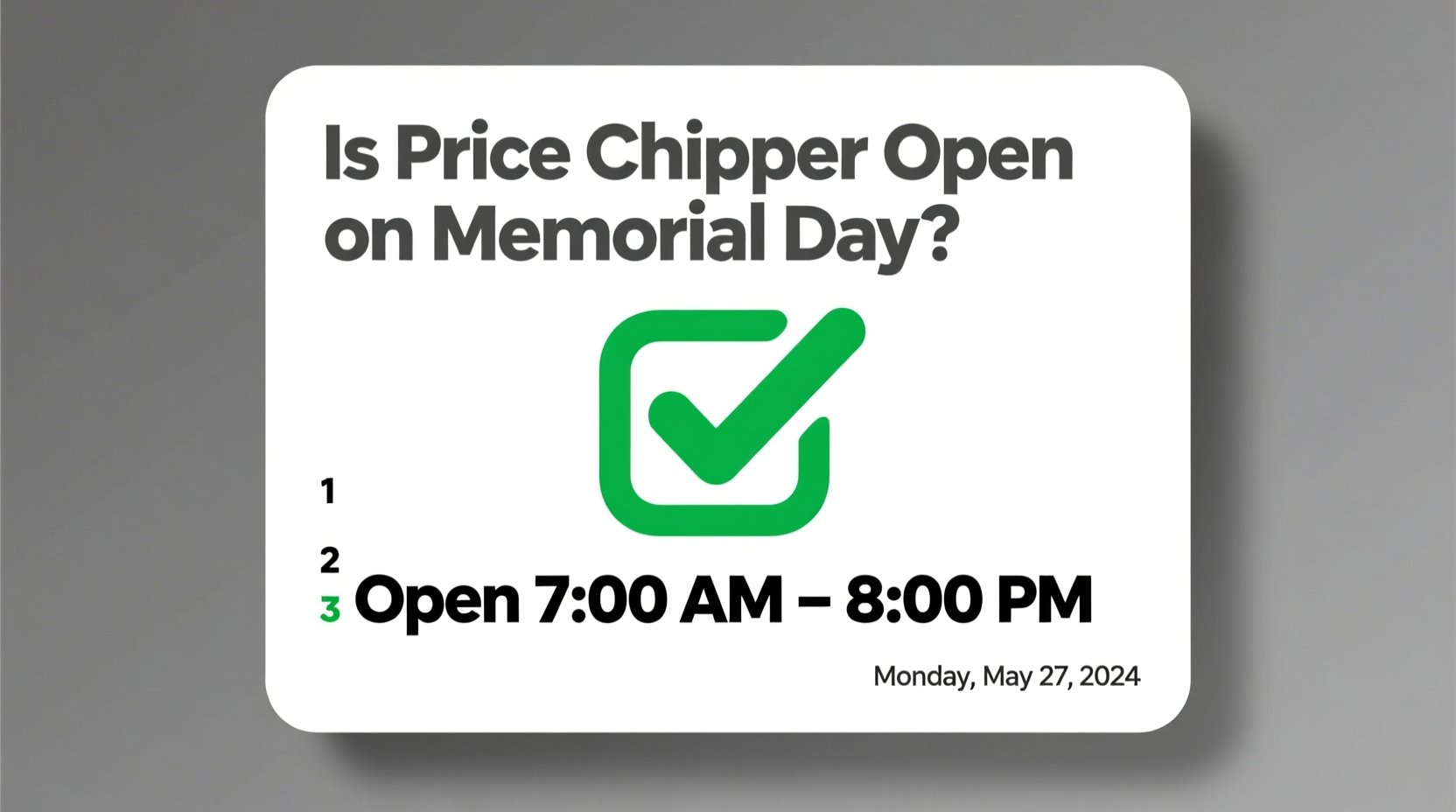 Is Price Chipper Open on Memorial Day?

1

2

3 Open 7:00 AM – 8:00 PM

Monday, May 27, 2024